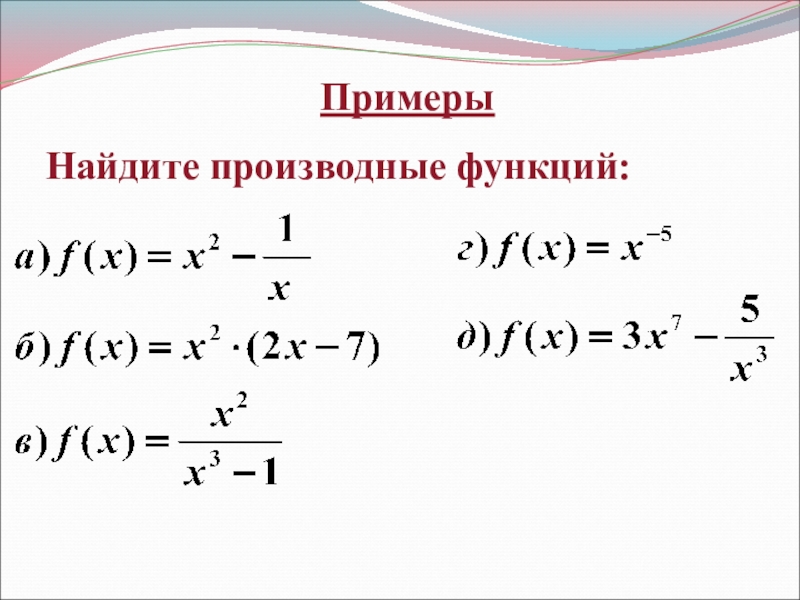 Примеры

Найдите производные функций:

а) $f(x) = x^2 - \frac{1}{x}$

б) $f(x) = x^2 \cdot (2x - 7)$

в) $f(x) = \frac{x^2}{x^3 - 1}$

г) $f(x) = x^{-5}$

д) $f(x) = 3x^7 - \frac{5}{x^3}$